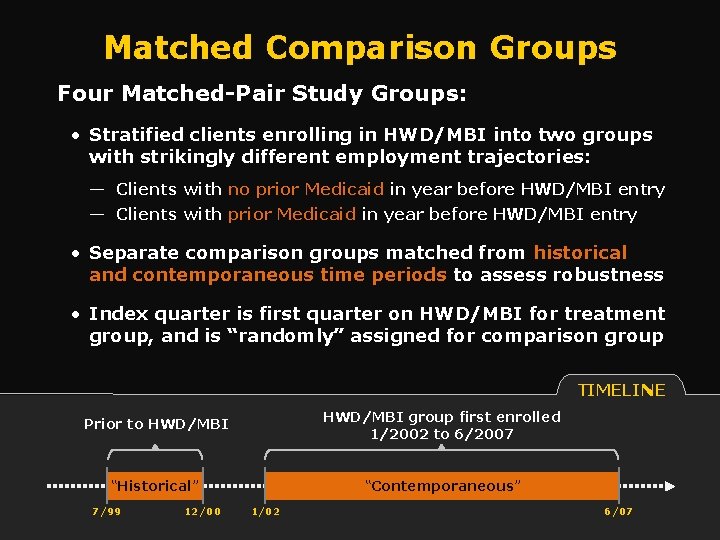 Matched Comparison Groups

Four Matched-Pair Study Groups:

• Stratified clients enrolling in HWD/MBI into two groups with strikingly different employment trajectories:

— Clients with no prior Medicaid in year before HWD/MBI entry

— Clients with prior Medicaid in year before HWD/MBI entry

• Separate comparison groups matched from historical and contemporaneous time periods to assess robustness

• Index quarter is first quarter on HWD/MBI for treatment group, and is "randomly" assigned for comparison group

TIMELINE

Prior to HWD/MBI

HWD/MBI group first enrolled 1/2002 to 6/2007

"Historical"

"Contemporaneous"

7/99

12/00

1/02

6/07